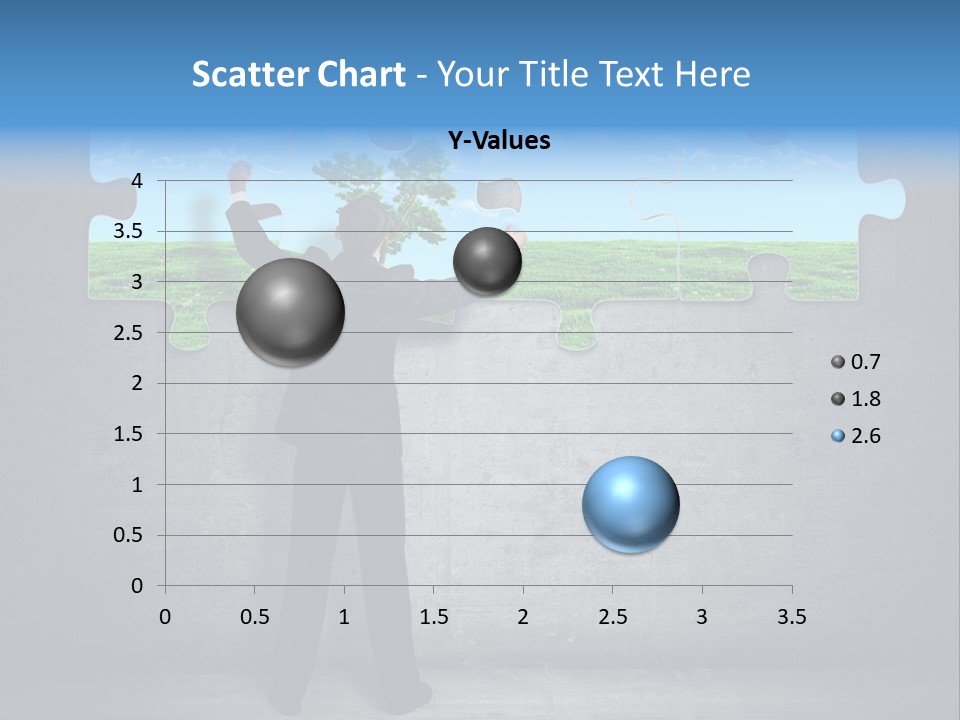 Scatter Chart - Your Title Text Here

Y-Values

4
3.5
3
2.5
2
1.5
1
0.5
0

0 0.5 1 1.5 2 2.5 3 3.5

0.7
1.8
2.6